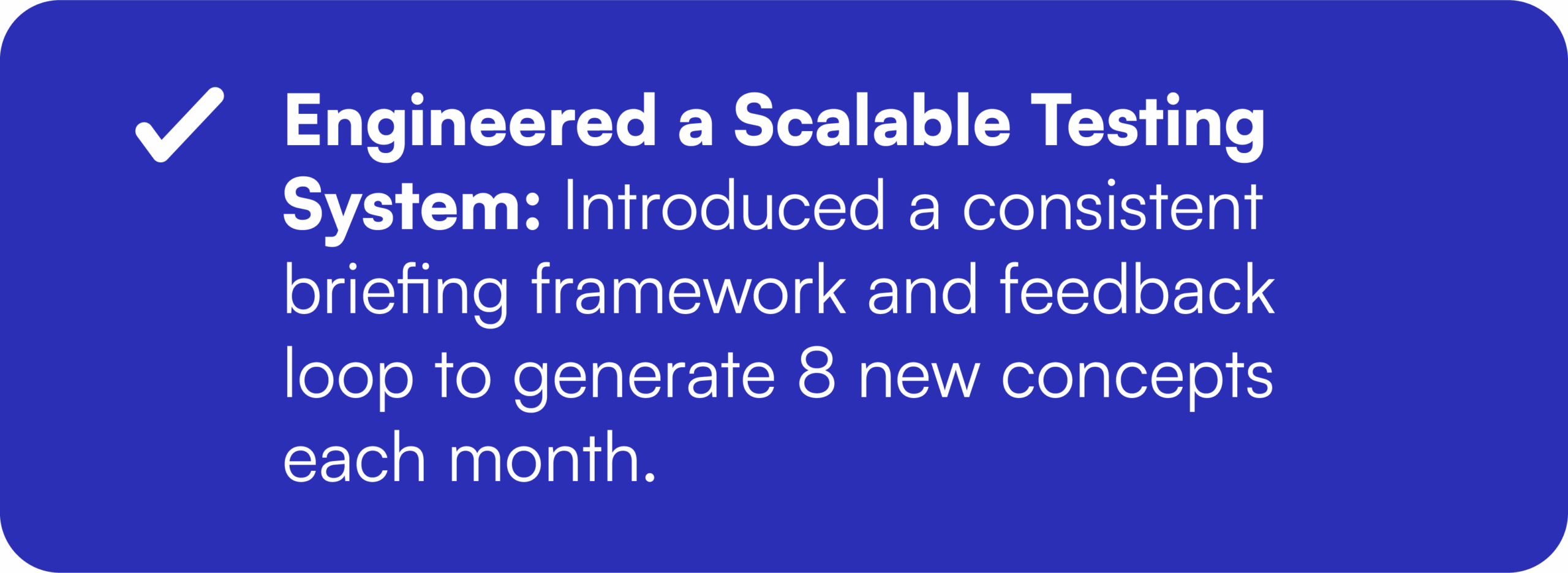 Engineered a Scalable Testing System: Introduced a consistent briefing framework and feedback loop to generate 8 new concepts each month.